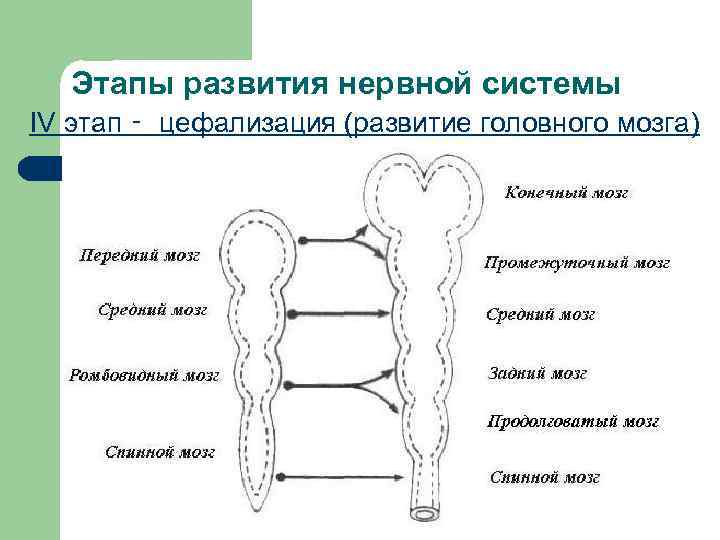 Этапы развития нервной системы

IV этап - цефализация (развитие головного мозга)

Передний мозг

Средний мозг

Ромбовидный мозг

Спинной мозг

Конечный мозг

Промежуточный мозг

Средний мозг

Задний мозг

Продолговатый мозг

Спинной мозг